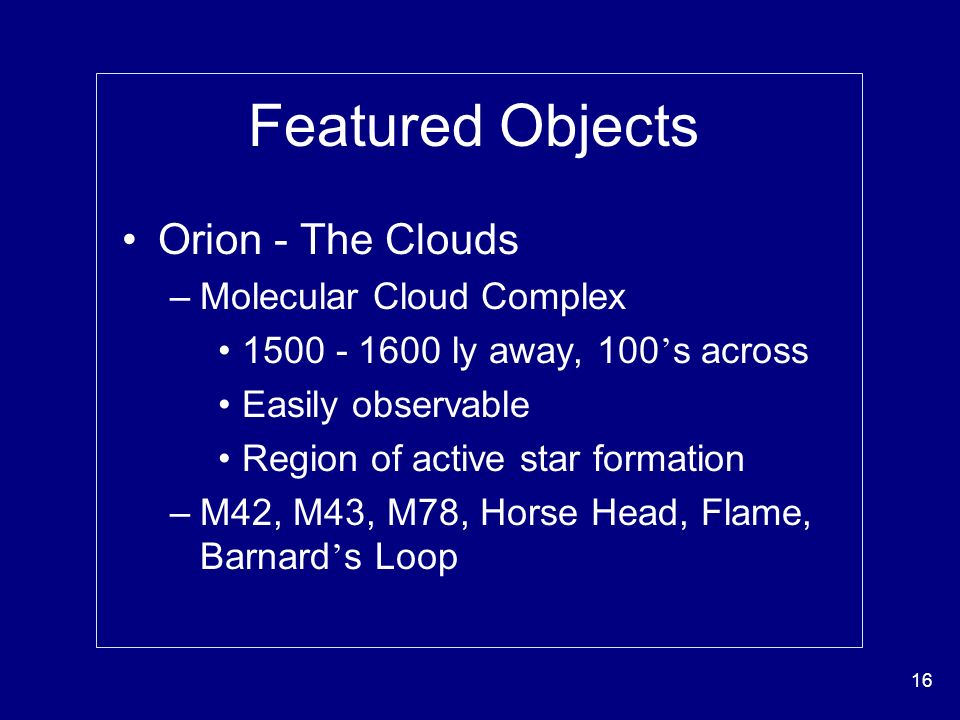 Featured Objects

• Orion - The Clouds

– Molecular Cloud Complex

• 1500 - 1600 ly away, 100’s across

• Easily observable

• Region of active star formation

– M42, M43, M78, Horse Head, Flame, Barnard’s Loop

16